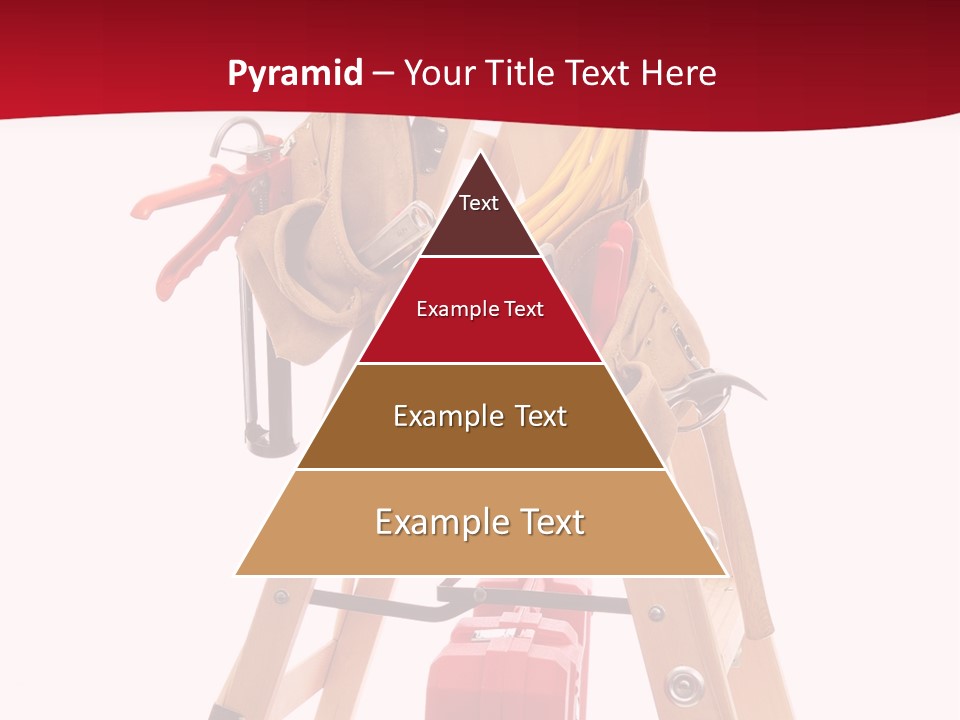 Pyramid – Your Title Text Here

Text

Example Text

Example Text

Example Text